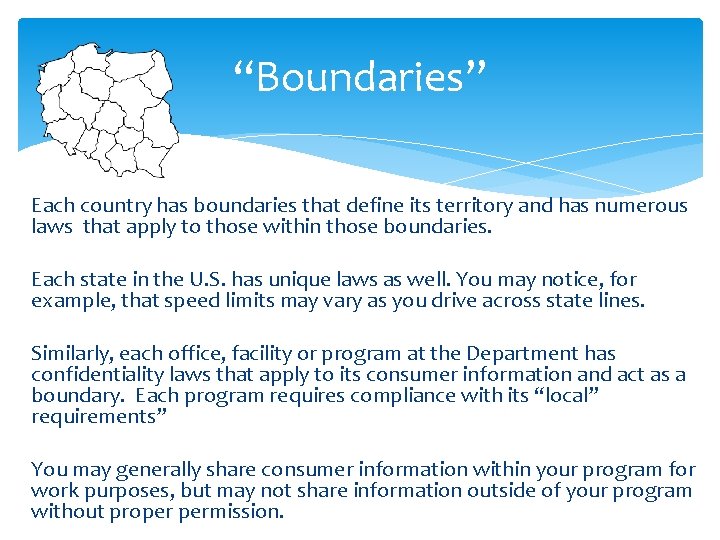 “Boundaries”

Each country has boundaries that define its territory and has numerous laws that apply to those within those boundaries.

Each state in the U.S. has unique laws as well. You may notice, for example, that speed limits may vary as you drive across state lines.

Similarly, each office, facility or program at the Department has confidentiality laws that apply to its consumer information and act as a boundary. Each program requires compliance with its “local” requirements”

You may generally share consumer information within your program for work purposes, but may not share information outside of your program without proper permission.